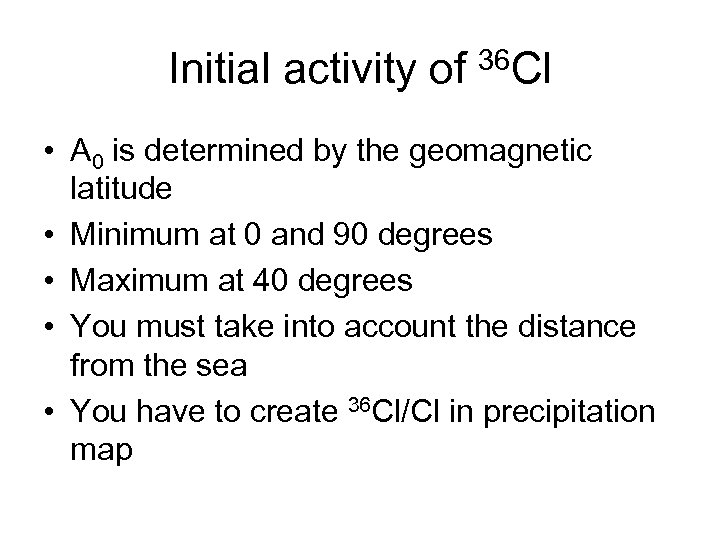 Initial activity of $^{36}Cl$

• $A_0$ is determined by the geomagnetic latitude
• Minimum at 0 and 90 degrees
• Maximum at 40 degrees
• You must take into account the distance from the sea
• You have to create $^{36}Cl/Cl$ in precipitation map